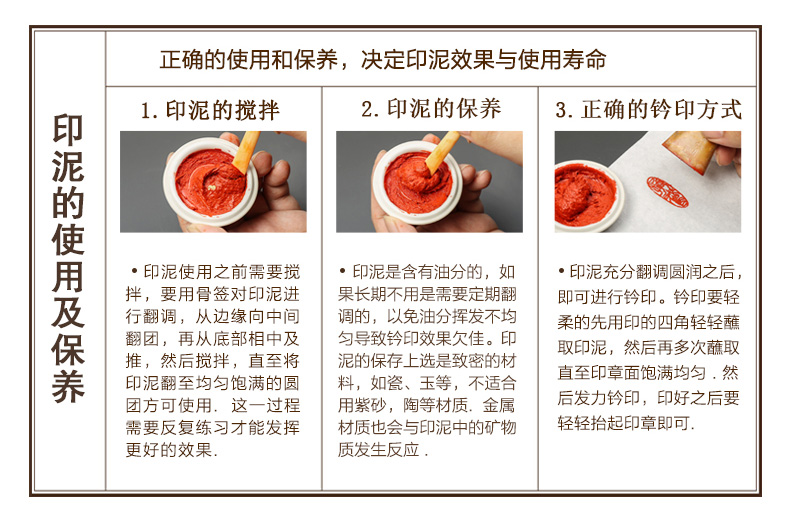 印泥的使用及保养

正确的使用和保养，决定印泥效果与使用寿命

1. 印泥的搅拌

• 印泥使用之前需要搅拌，要用骨签对印泥进行翻调，从边缘向中间翻团，再从底部相中及推，然后搅拌，直至将印泥翻至均匀饱满的圆团方可使用. 这一过程需要反复练习才能发挥更好的效果.

2. 印泥的保养

• 印泥是含有油分的，如果长期不用是需要定期翻调的，以免油分挥发不均匀导致钤印效果欠佳。印泥的保存上选是致密的材料，如瓷、玉等，不适合用紫砂，陶等材质. 金属材质也会与印泥中的矿物质发生反应 .

3. 正确的钤印方式

• 印泥充分翻调圆润之后，即可进行钤印。钤印要轻柔的先用印的四角轻轻蘸取印泥，然后再多次蘸取直至印章面饱满均匀 . 然后发力钤印，印好之后要轻轻抬起印章即可.